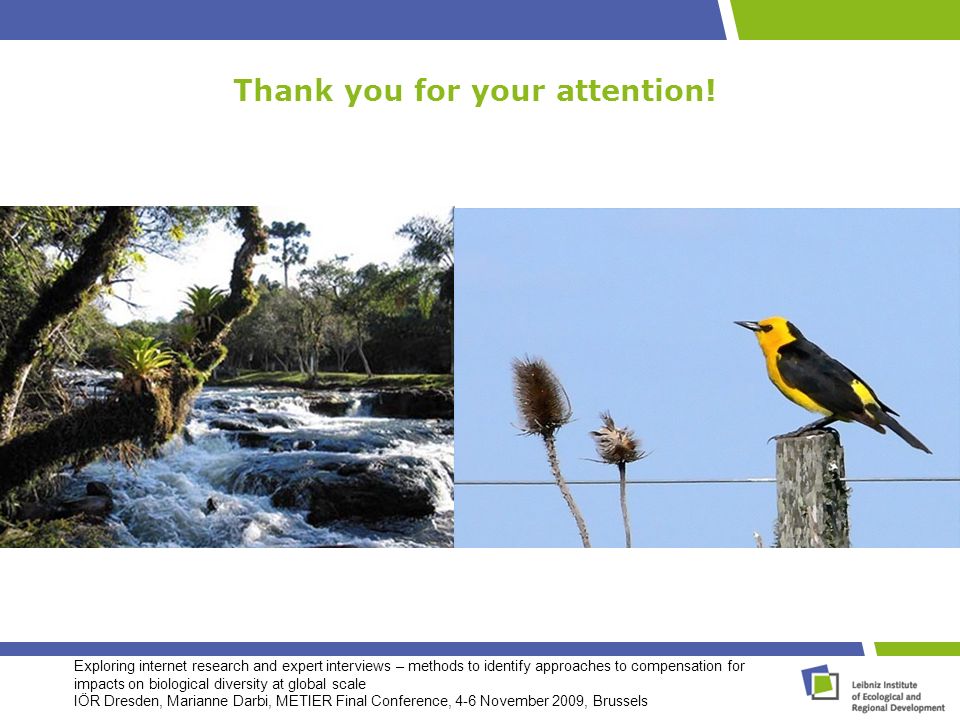 Thank you for your attention!

Exploring internet research and expert interviews – methods to identify approaches to compensation for impacts on biological diversity at global scale
IÖR Dresden, Marianne Darbi, METIER Final Conference, 4-6 November 2009, Brussels

Leibniz Institute of Ecological and Regional Development